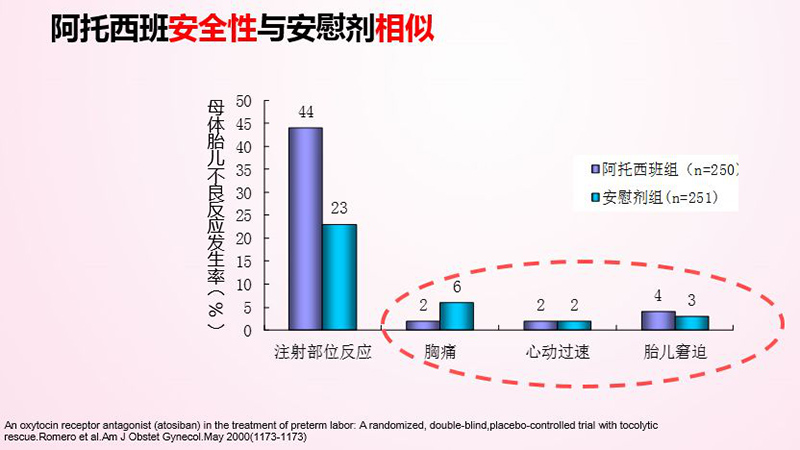 阿托西班安全性与安慰剂相似

母体胎儿不良反应发生率（%）

50
45
40
35
30
25
20
15
10
5
0

44
23
2
6
2
2
4
3

注射部位反应
胸痛
心动过速
胎儿窘迫

阿托西班组（n=250）
安慰剂组(n=251)

An oxytocin receptor antagonist (atosiban) in the treatment of preterm labor: A randomized, double-blind,placebo-controlled trial with tocolytic rescue.Romero et al.Am J Obstet Gynecol.May 2000(1173-1173)